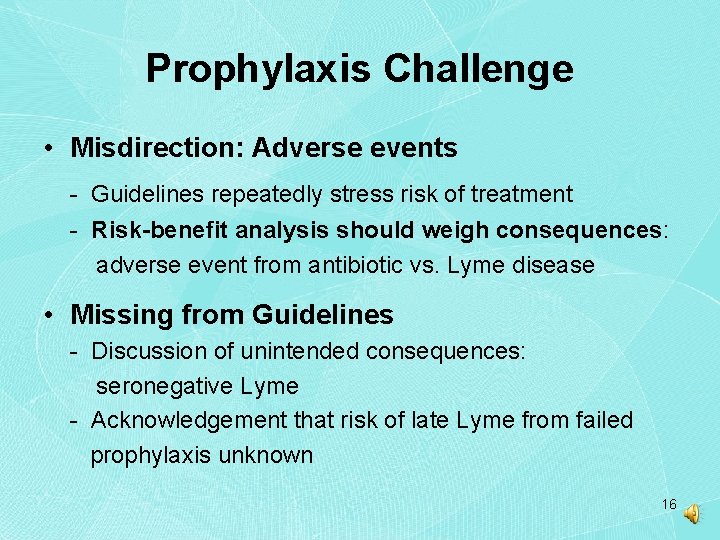 Prophylaxis Challenge

• Misdirection: Adverse events

- Guidelines repeatedly stress risk of treatment
- Risk-benefit analysis should weigh consequences: adverse event from antibiotic vs. Lyme disease

• Missing from Guidelines

- Discussion of unintended consequences: seronegative Lyme
- Acknowledgement that risk of late Lyme from failed prophylaxis unknown

16